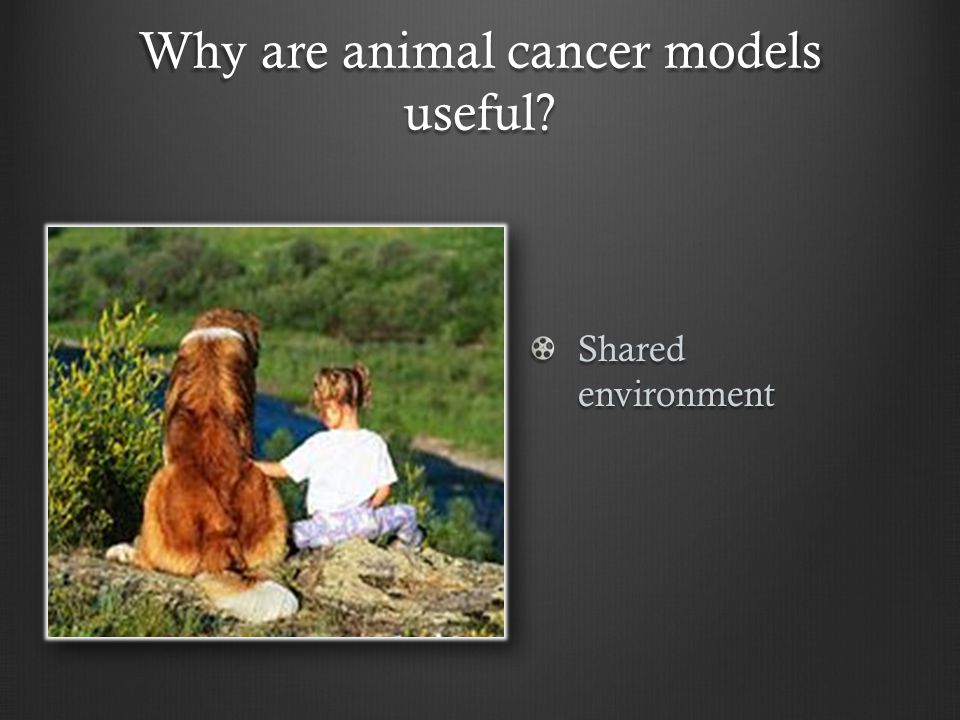 Why are animal cancer models useful?

Shared environment